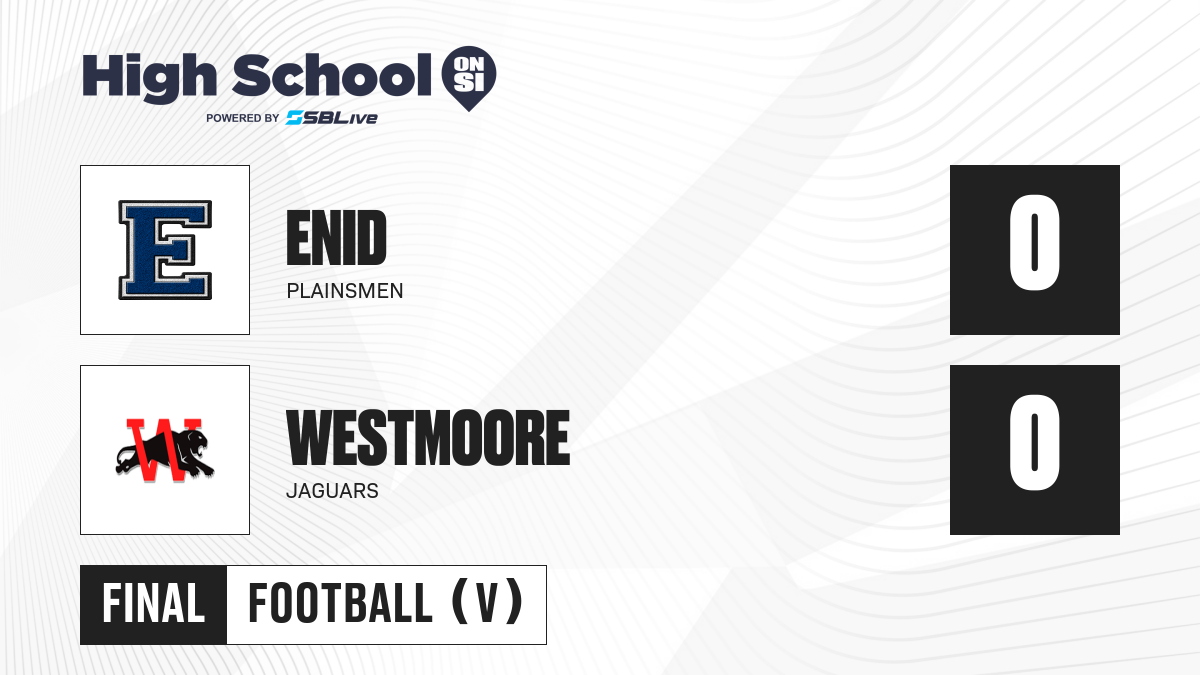 High School ON SI
POWERED BY SBLive

E
ENID
PLAINSMEN
0

W
WESTMOORE
JAGUARS
0

FINAL FOOTBALL (V)